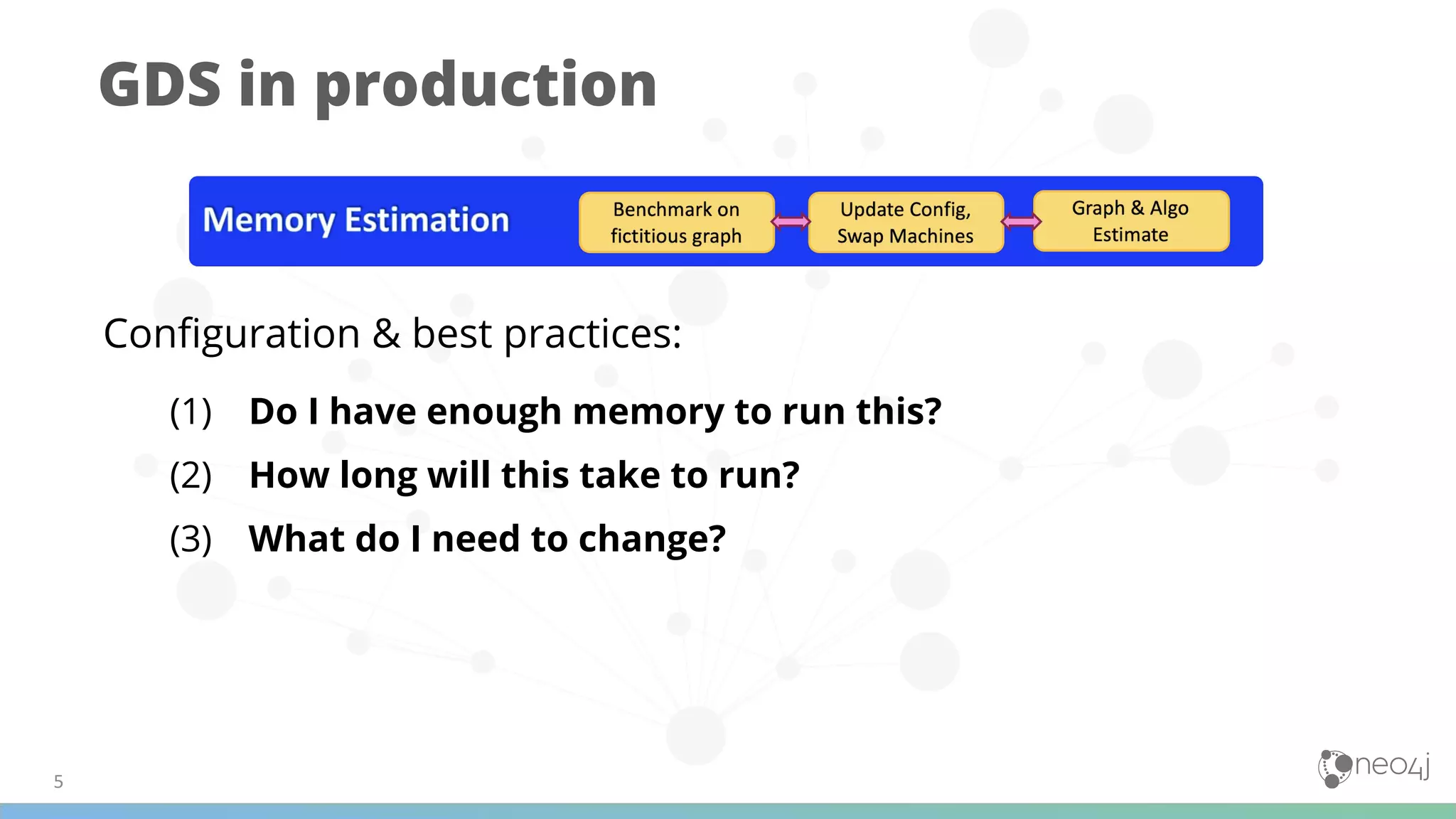 GDS in production

Memory Estimation

Benchmark on fictitious graph

Update Config, Swap Machines

Graph & Algo Estimate

Configuration & best practices:

(1) Do I have enough memory to run this?

(2) How long will this take to run?

(3) What do I need to change?

5

neo4j